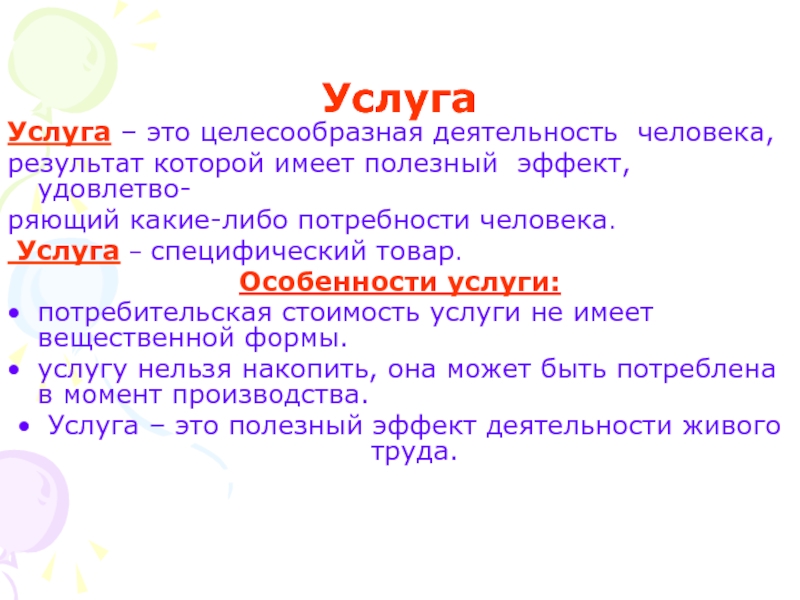 Услуга

Услуга – это целесообразная деятельность человека, результат которой имеет полезный эффект, удовлетворяющий какие-либо потребности человека.

Услуга – специфический товар.

Особенности услуги:

• потребительская стоимость услуги не имеет вещественной формы.
• услугу нельзя накопить, она может быть потреблена в момент производства.
• Услуга – это полезный эффект деятельности живого труда.